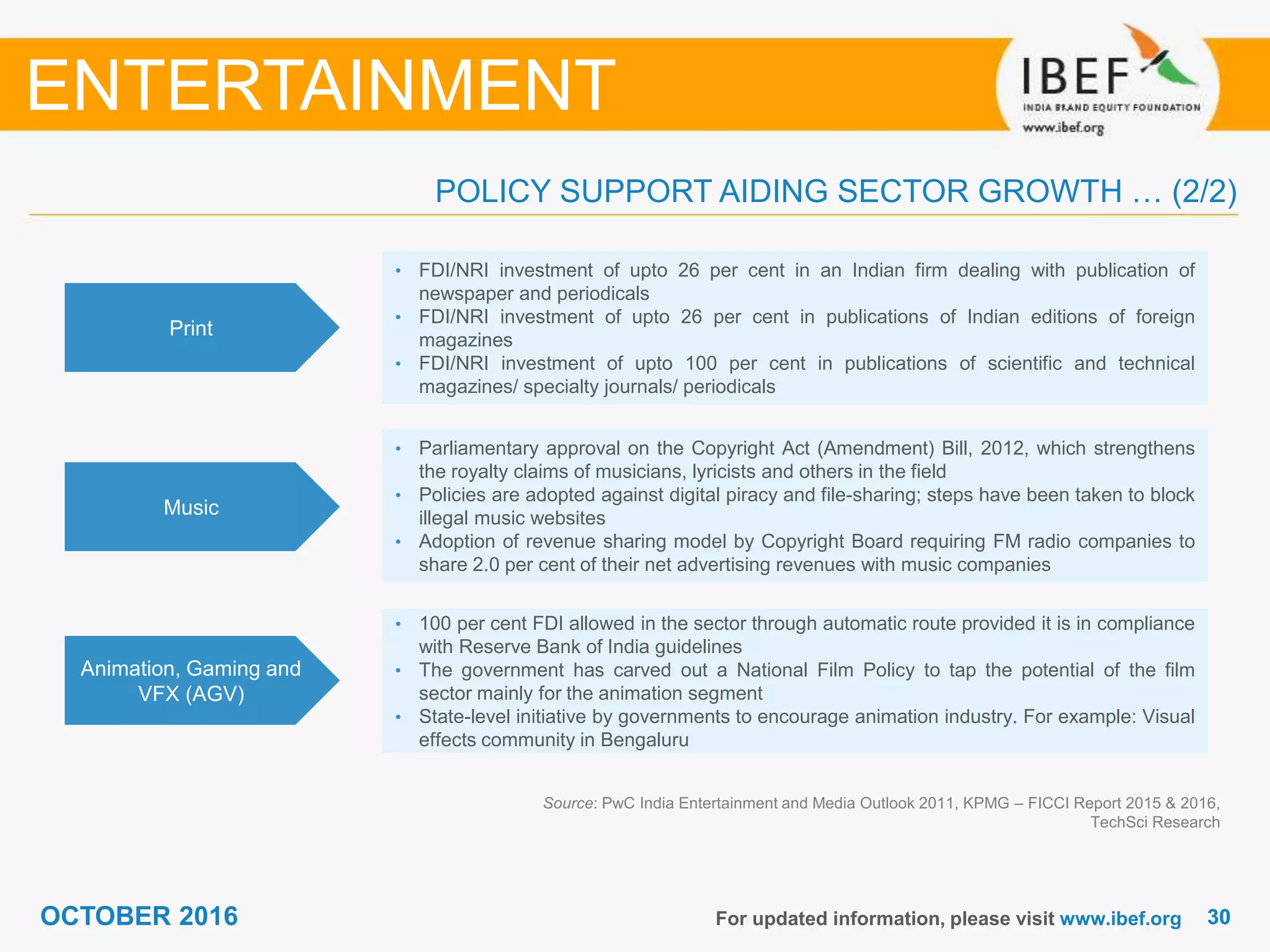 ENTERTAINMENT

IBEF
INDIA BRAND EQUITY FOUNDATION
www.ibef.org

POLICY SUPPORT AIDING SECTOR GROWTH … (2/2)

Print

• FDI/NRI investment of upto 26 per cent in an Indian firm dealing with publication of newspaper and periodicals
• FDI/NRI investment of upto 26 per cent in publications of Indian editions of foreign magazines
• FDI/NRI investment of upto 100 per cent in publications of scientific and technical magazines/ specialty journals/ periodicals

Music

• Parliamentary approval on the Copyright Act (Amendment) Bill, 2012, which strengthens the royalty claims of musicians, lyricists and others in the field
• Policies are adopted against digital piracy and file-sharing; steps have been taken to block illegal music websites
• Adoption of revenue sharing model by Copyright Board requiring FM radio companies to share 2.0 per cent of their net advertising revenues with music companies

Animation, Gaming and VFX (AGV)

• 100 per cent FDI allowed in the sector through automatic route provided it is in compliance with Reserve Bank of India guidelines
• The government has carved out a National Film Policy to tap the potential of the film sector mainly for the animation segment
• State-level initiative by governments to encourage animation industry. For example: Visual effects community in Bengaluru

Source: PwC India Entertainment and Media Outlook 2011, KPMG – FICCI Report 2015 & 2016, TechSci Research

OCTOBER 2016

For updated information, please visit www.ibef.org 30